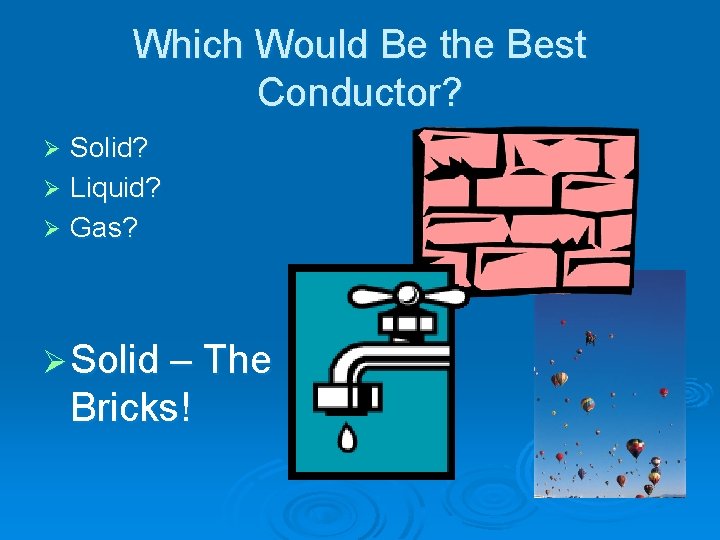 Which Would Be the Best Conductor?

➢ Solid?
➢ Liquid?
➢ Gas?

➢ Solid – The Bricks!